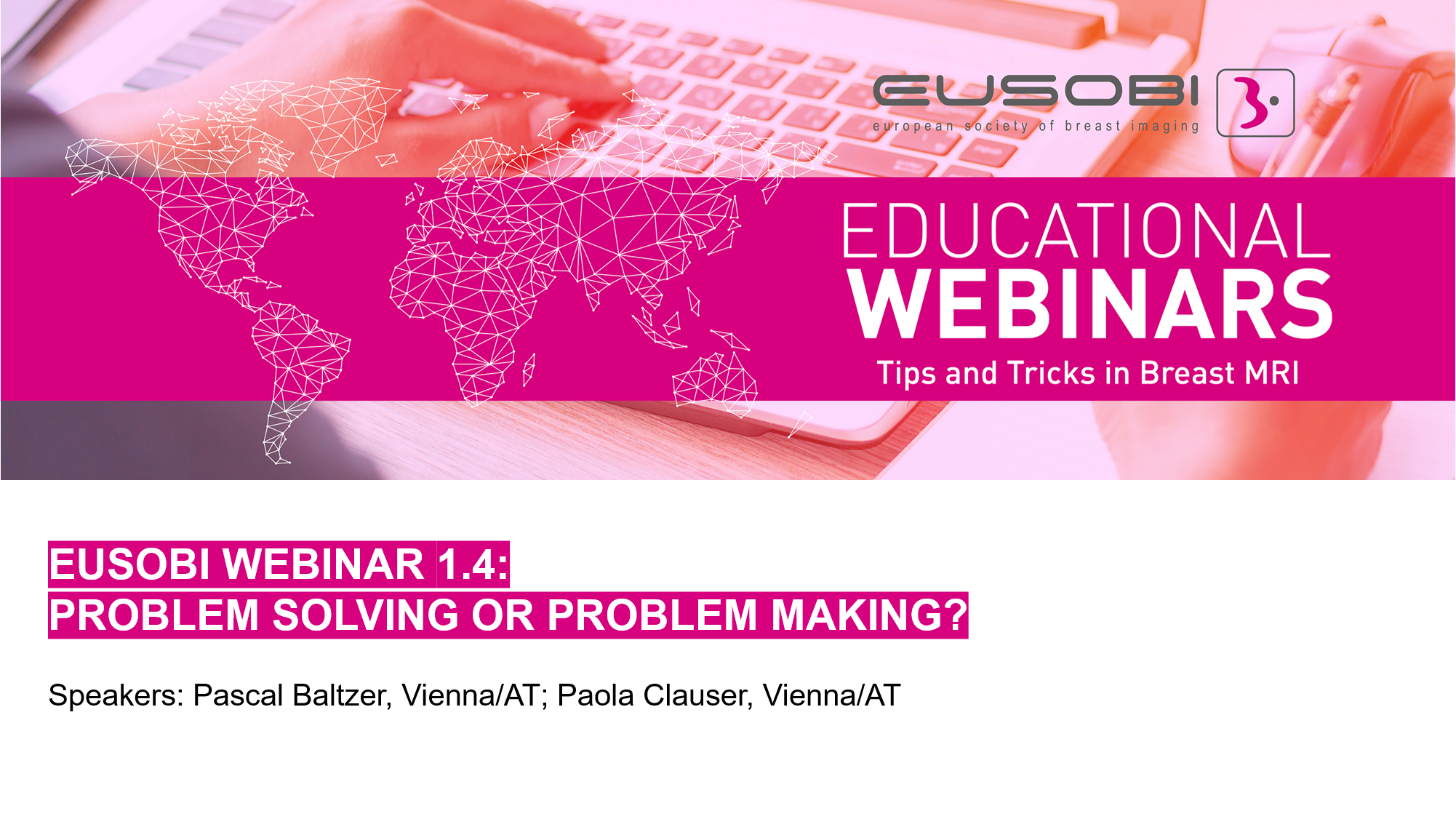 EUSOBI
european society of breast imaging

EDUCATIONAL
WEBINARS
Tips and Tricks in Breast MRI

EUSOBI WEBINAR 1.4:
PROBLEM SOLVING OR PROBLEM MAKING?

Speakers: Pascal Baltzer, Vienna/AT; Paola Clauser, Vienna/AT